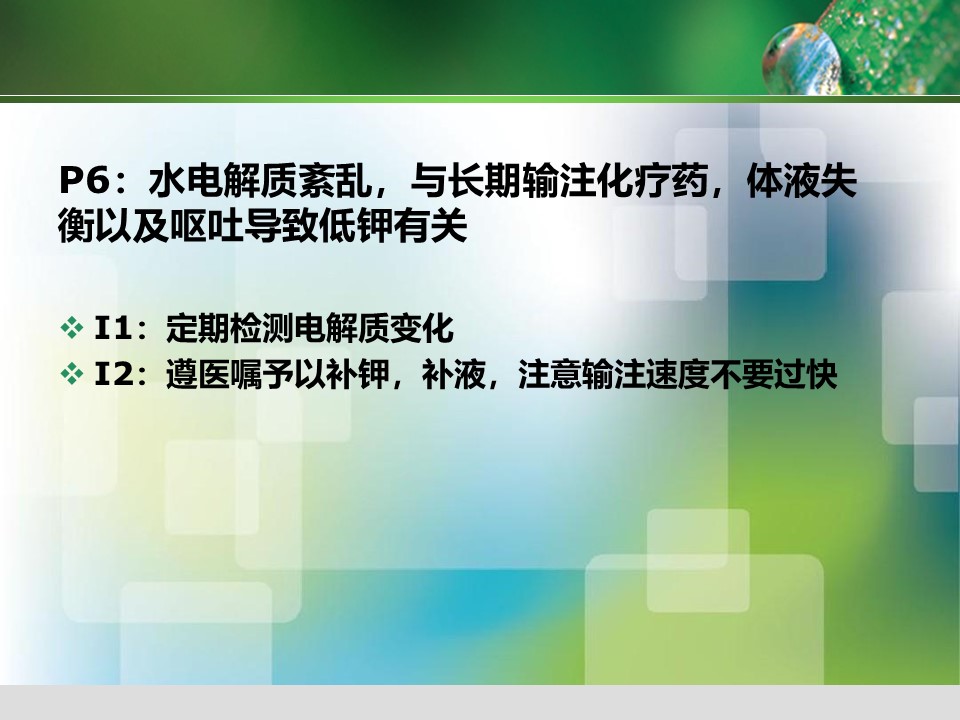 P6：水电解质紊乱，与长期输注化疗药，体液失衡以及呕吐导致低钾有关

❖ I1：定期检测电解质变化
❖ I2：遵医嘱予以补钾，补液，注意输注速度不要过快